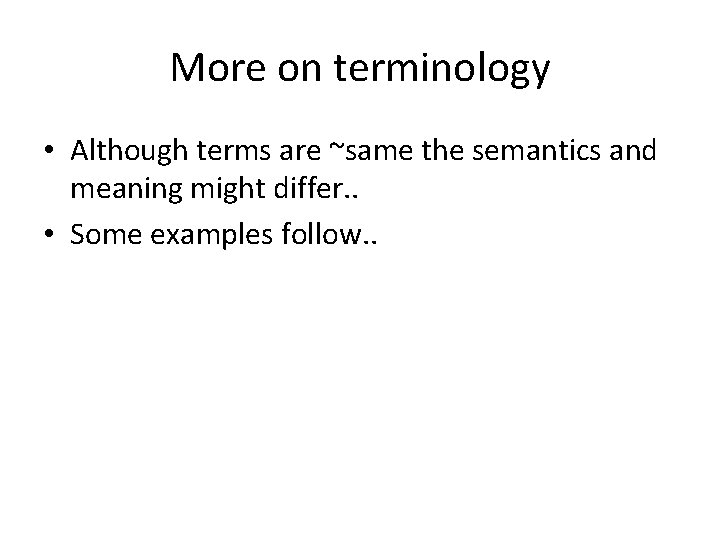 More on terminology

• Although terms are ~same the semantics and meaning might differ..
• Some examples follow..